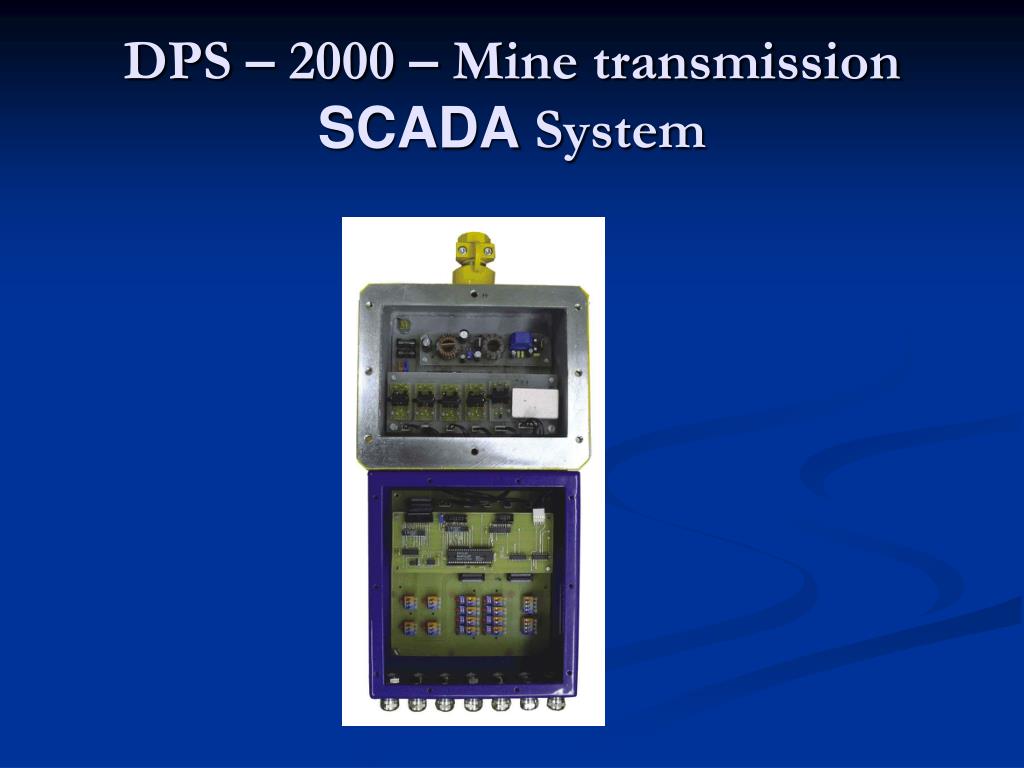 DPS – 2000 – Mine transmission SCADA System